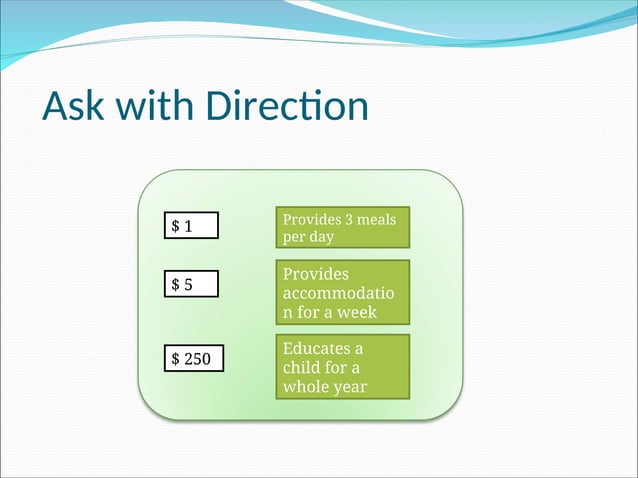 Ask with Direction

$ 1

Provides 3 meals per day

$ 5

Provides accommodation for a week

$ 250

Educates a child for a whole year